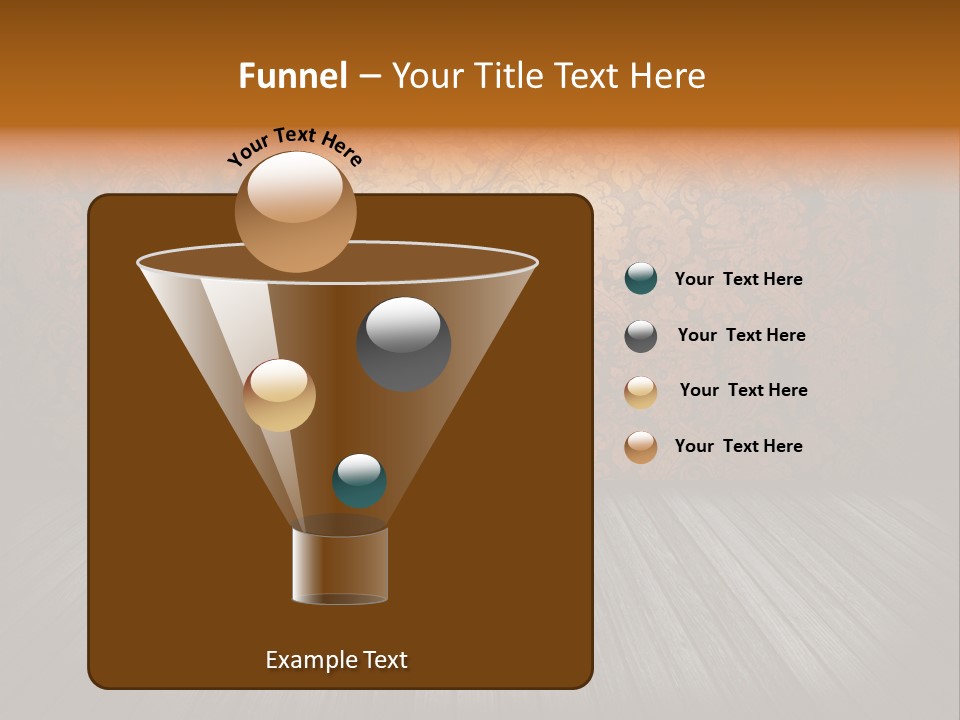 Funnel – Your Title Text Here

Your Text Here

Your Text Here

Your Text Here

Your Text Here

Your Text Here

Example Text